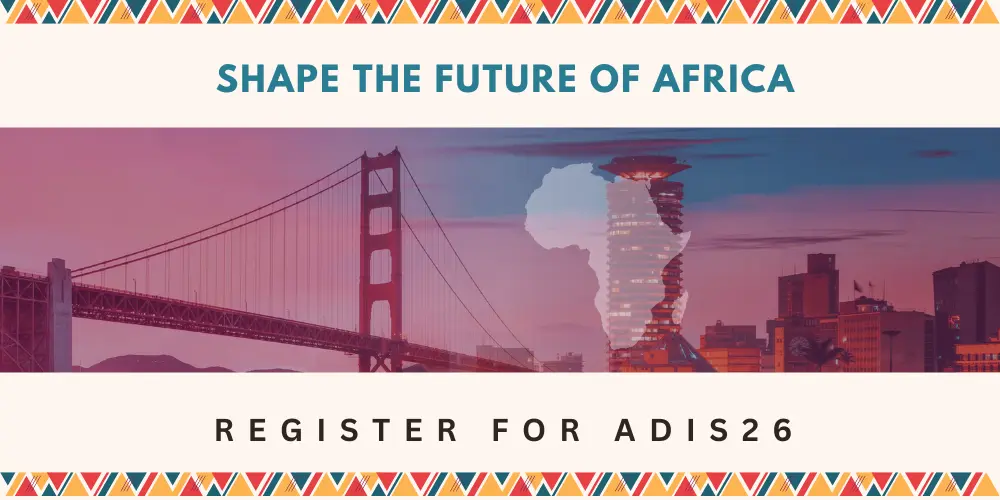 SHAPE THE FUTURE OF AFRICA

REGISTER FOR ADIS26